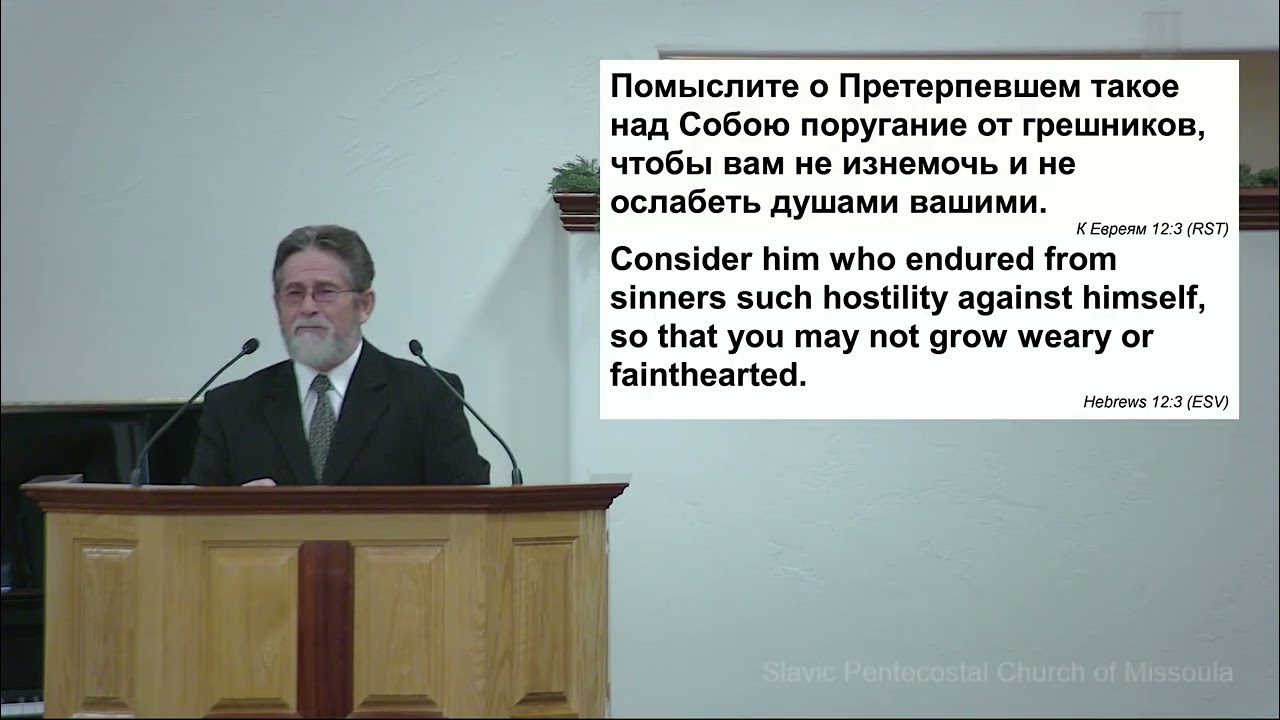 Помыслите о Претерпевшем такое над Собою поругание от грешников, чтобы вам не изнемочь и не ослабеть душами вашими.

К Евреям 12:3 (RST)

Consider him who endured from sinners such hostility against himself, so that you may not grow weary or fainthearted.

Hebrews 12:3 (ESV)

Slavic Pentecostal Church of Missoula